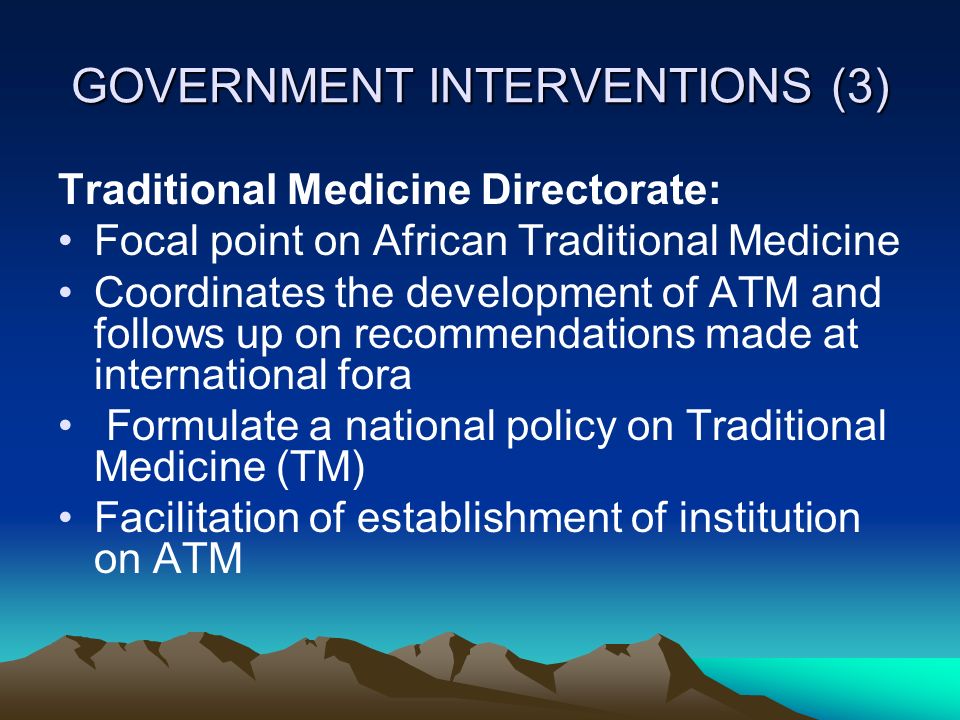 GOVERNMENT INTERVENTIONS (3)

Traditional Medicine Directorate:

• Focal point on African Traditional Medicine
• Coordinates the development of ATM and follows up on recommendations made at international fora
• Formulate a national policy on Traditional Medicine (TM)
• Facilitation of establishment of institution on ATM